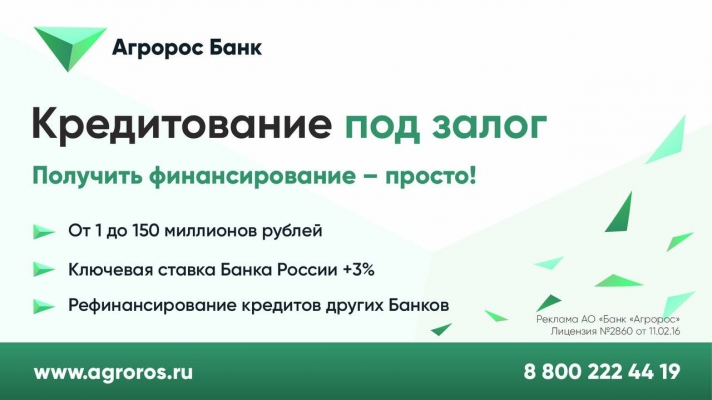 Агророс Банк

Кредитование под залог

Получить финансирование – просто!

От 1 до 150 миллионов рублей

Ключевая ставка Банка России +3%

Рефинансирование кредитов других Банков

Реклама АО «Банк «Агророс»
Лицензия №2860 от 11.02.16

www.agroros.ru

8 800 222 44 19